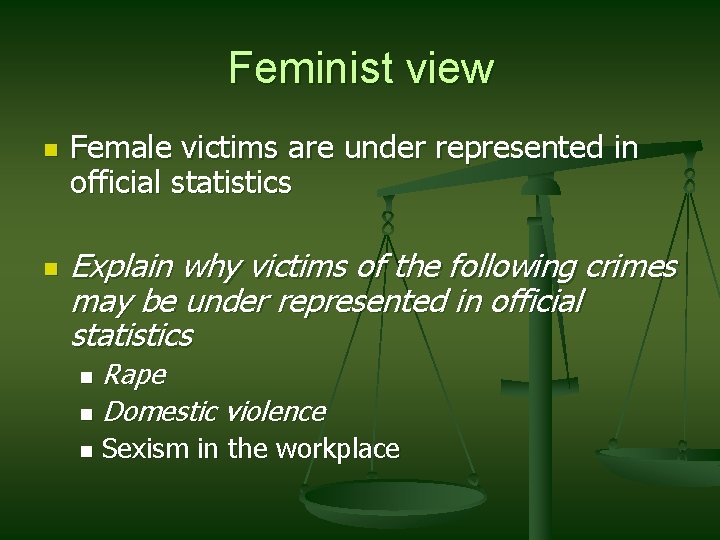 Feminist view

Female victims are under represented in official statistics

Explain why victims of the following crimes may be under represented in official statistics

Rape
Domestic violence
Sexism in the workplace